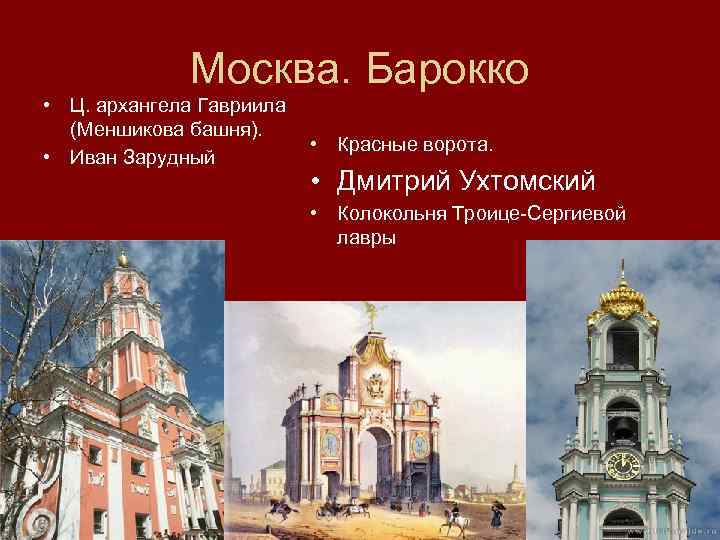 Москва. Барокко

• Ц. архангела Гавриила (Меншикова башня).
• Иван Зарудный

• Красные ворота.
• Дмитрий Ухтомский
• Колокольня Троице-Сергиевой лавры